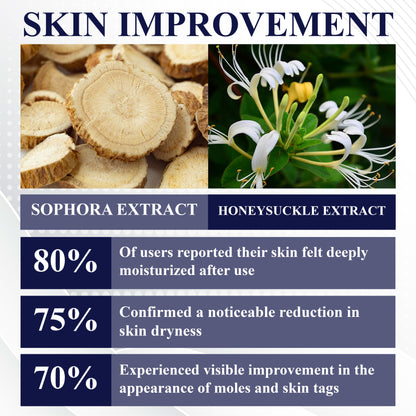 SKIN IMPROVEMENT

SOPHORA EXTRACT

HONEYSUCKLE EXTRACT

80%

Of users reported their skin felt deeply moisturized after use

75%

Confirmed a noticeable reduction in skin dryness

70%

Experienced visible improvement in the appearance of moles and skin tags